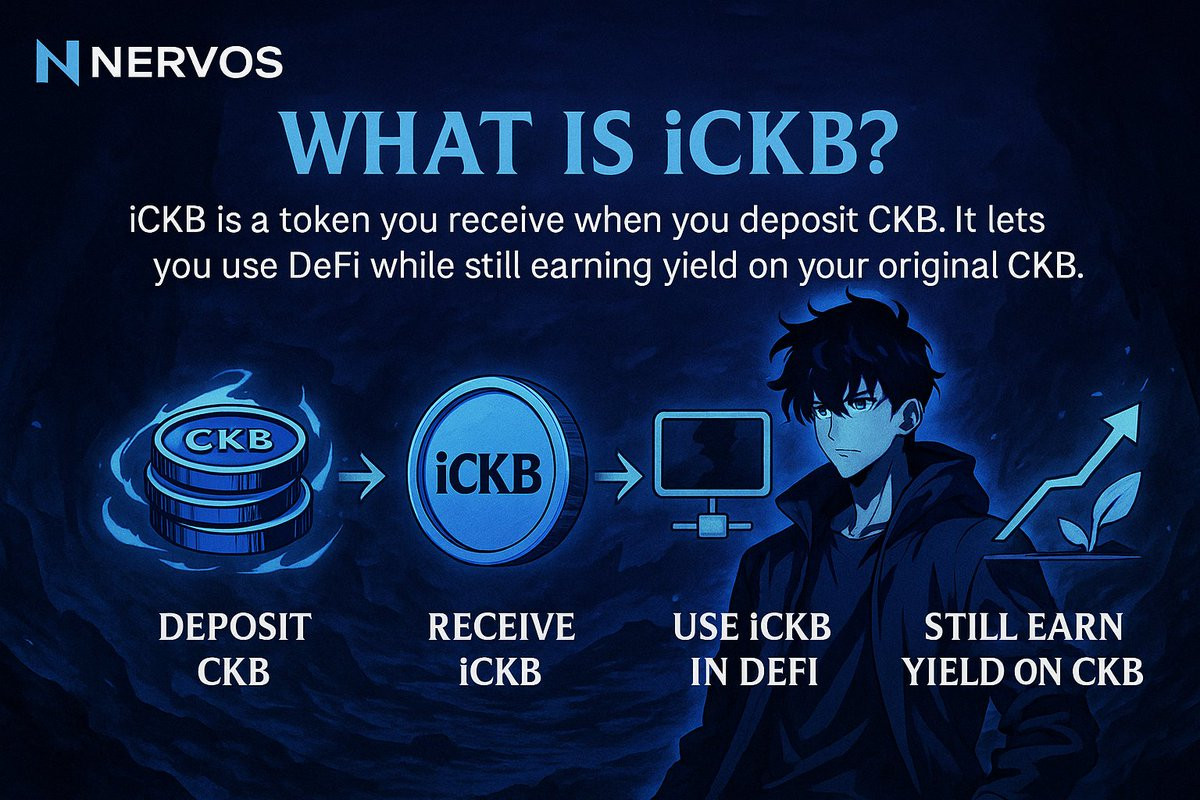 NERVOS

WHAT IS iCKB?

iCKB is a token you receive when you deposit CKB. It lets you use DeFi while still earning yield on your original CKB.

CKB

iCKB

DEPOSIT CKB

RECEIVE iCKB

USE iCKB IN DEFI

STILL EARN YIELD ON CKB